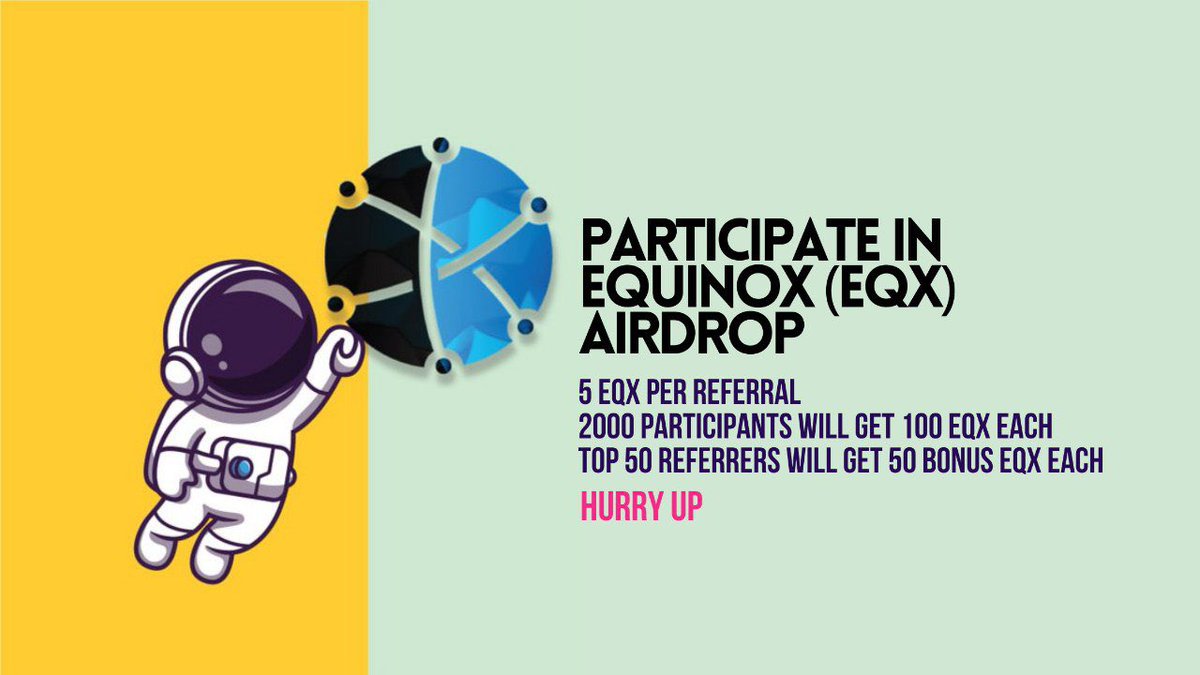 PARTICIPATE IN EQUINOX (EQX) AIRDROP

5 EQX PER REFERRAL
2000 PARTICIPANTS WILL GET 100 EQX EACH
TOP 50 REFERRERS WILL GET 50 BONUS EQX EACH

HURRY UP